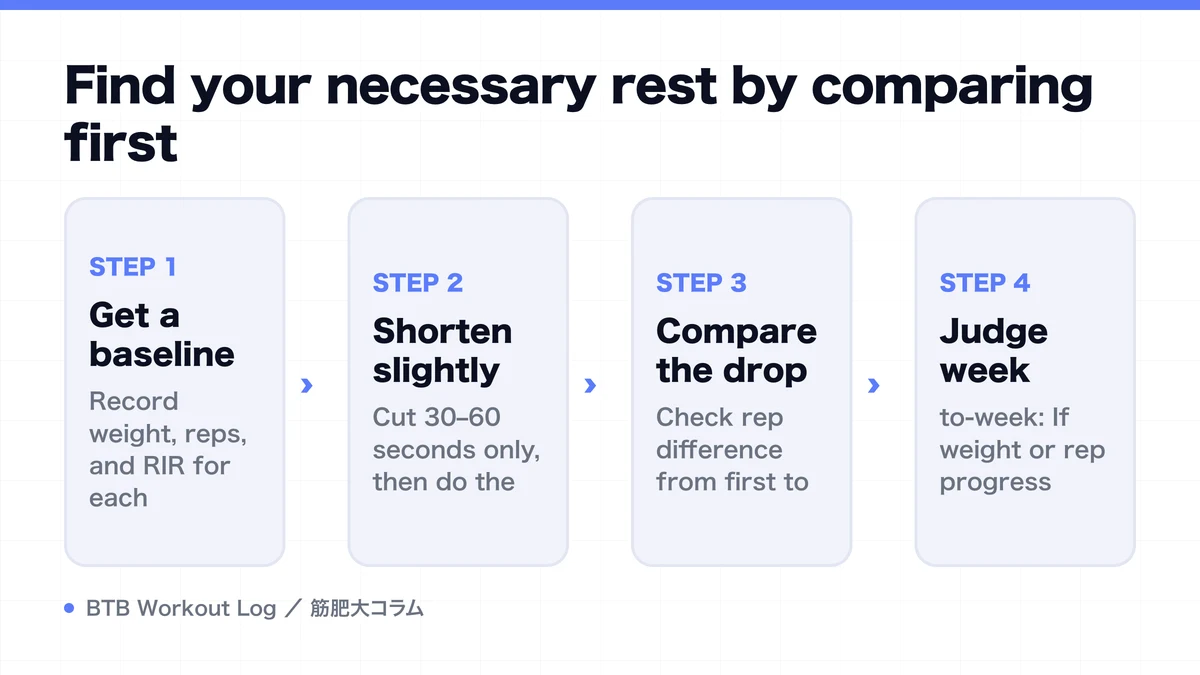 Find your necessary rest by comparing first

STEP 1
Get a baseline
Record weight, reps, and RIR for each

›

STEP 2
Shorten slightly
Cut 30–60 seconds only, then do the

›

STEP 3
Compare the drop
Check rep difference from first to

›

STEP 4
Judge week
to-week: If weight or rep progress

BTB Workout Log ／ 筋肥大コラム